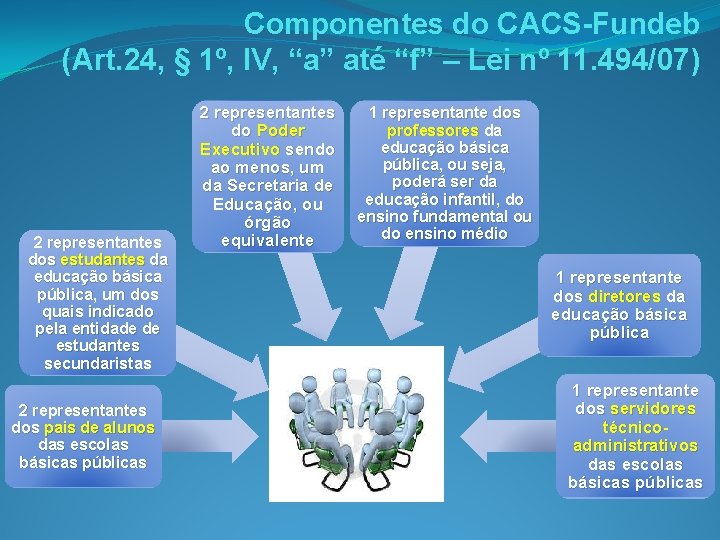 Componentes do CACS-Fundeb (Art.24, § 1º, IV, “a” até “f” – Lei nº 11.494/07)

2 representantes do Poder Executivo sendo ao menos, um da Secretaria de Educação, ou órgão equivalente

1 representante dos professores da educação básica pública, ou seja, poderá ser da educação infantil, do ensino fundamental ou do ensino médio

2 representantes dos estudantes da educação básica pública, um dos quais indicado pela entidade de estudantes secundaristas

1 representante dos diretores da educação básica pública

2 representantes dos pais de alunos das escolas básicas públicas

1 representante dos servidores técnico-administrativos das escolas básicas públicas